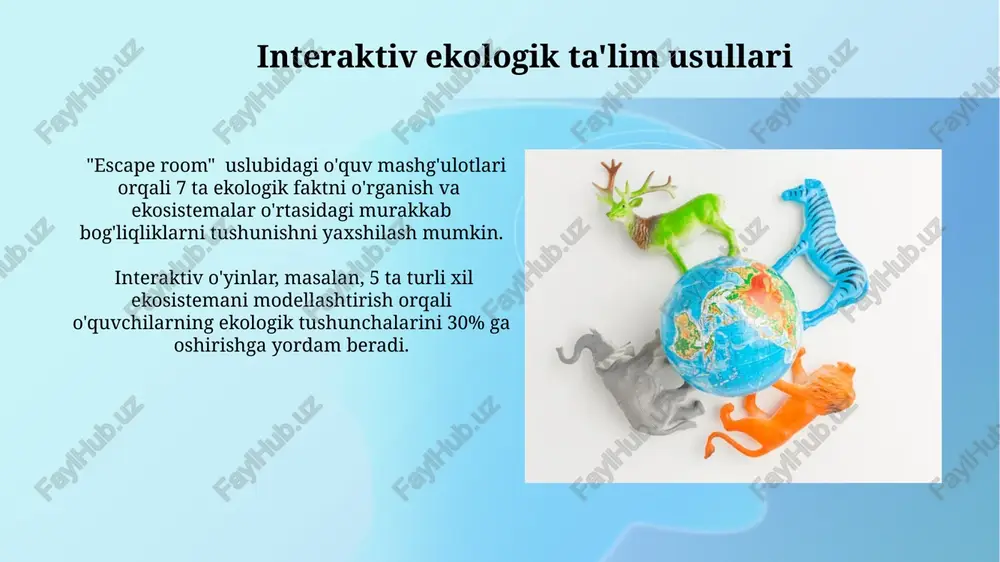 Interaktiv ekologik ta'lim usullari

"Escape room" uslubidagi o'quv mashg'ulotlari orqali 7 ta ekologik faktni o'rganish va ekosistemalar o'rtasidagi murakkab bog'liqliklarni tushunishni yaxshilash mumkin.

Interaktiv o'yinlar, masalan, 5 ta turli xil ekosistemani modellashtirish orqali o'quvchilarning ekologik tushunchalarini 30% ga oshirishga yordam beradi.

FaylHub.uz